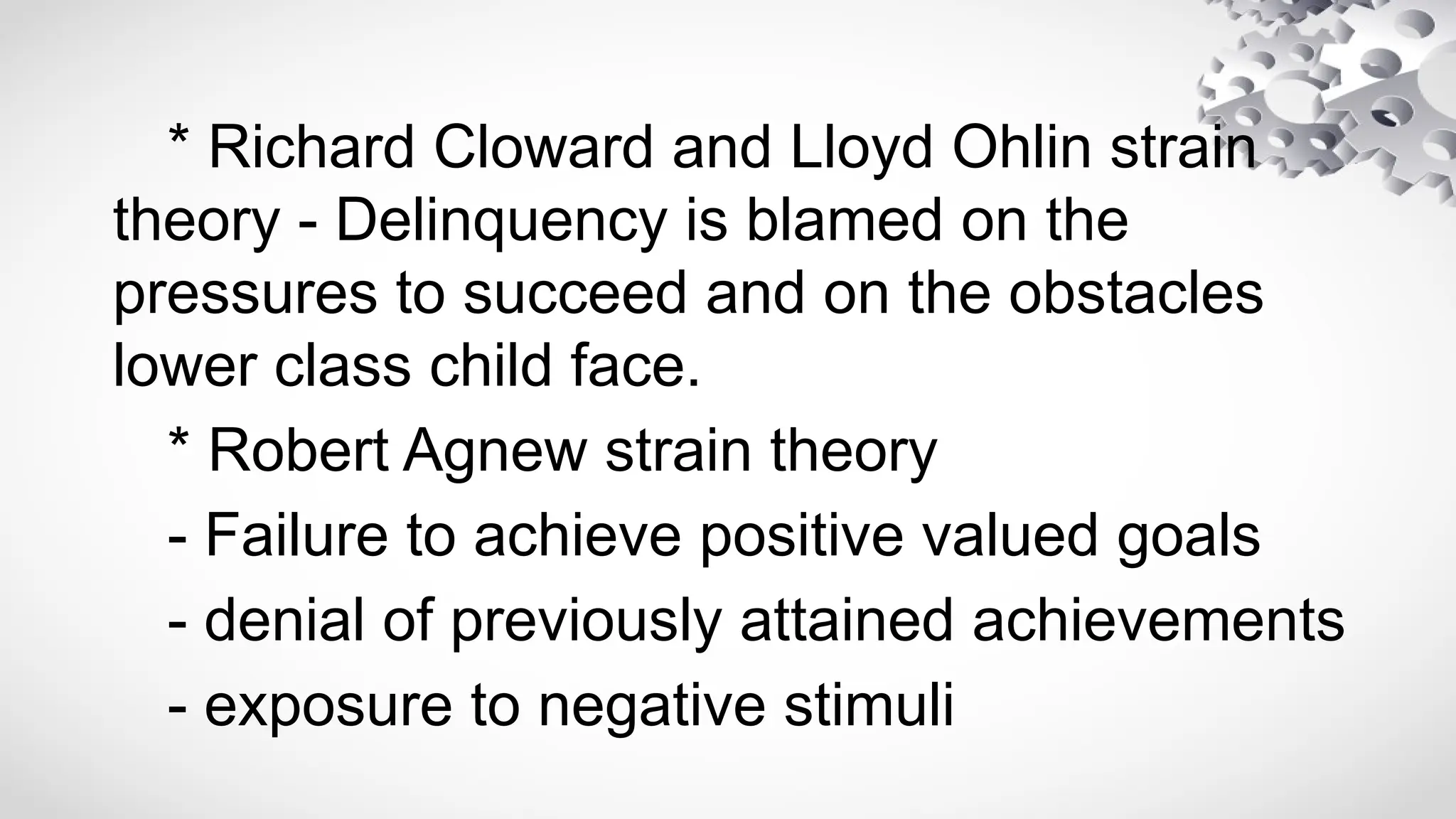 * Richard Cloward and Lloyd Ohlin strain theory - Delinquency is blamed on the pressures to succeed and on the obstacles lower class child face.

* Robert Agnew strain theory

- Failure to achieve positive valued goals

- denial of previously attained achievements

- exposure to negative stimuli